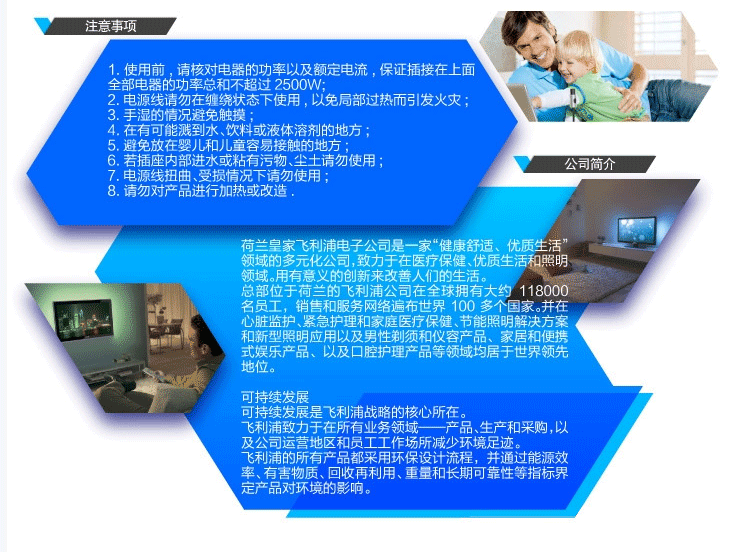 注意事项

1. 使用前，请核对电器的功率以及额定电流，保证插接在上面全部电器的功率总和不超过 2500W;
2. 电源线请勿在缠绕状态下使用，以免局部过热而引发火灾；
3. 手湿的情况避免触摸；
4. 在有可能溅到水、饮料或液体溶剂的地方；
5. 避免放在婴儿和儿童容易接触的地方；
6. 若插座内部进水或粘有污物、尘土请勿使用；
7. 电源线扭曲、受损情况下请勿使用；
8. 请勿对产品进行加热或改造.

公司简介

荷兰皇家飞利浦电子公司是一家“健康舒适、优质生活”领域的多元化公司，致力于在医疗保健、优质生活和照明领域。用有意义的创新来改善人们的生活。
总部位于荷兰的飞利浦公司在全球拥有大约 118000 名员工，销售和服务网络遍布世界 100 多个国家。并在心脏监护、紧急护理和家庭医疗保健、节能照明解决方案和新型照明应用以及男性剃须和仪容产品、家居和便携式娱乐产品、以及口腔护理产品等领域均居于世界领先地位。

可持续发展
可持续发展是飞利浦战略的核心所在。
飞利浦致力于在所有业务领域——产品、生产和采购，以及公司运营地区和员工工作场所减少环境足迹。
飞利浦的所有产品都采用环保设计流程，并通过能源效率、有害物质、回收再利用、重量和长期可靠性等指标界定产品对环境的影响。